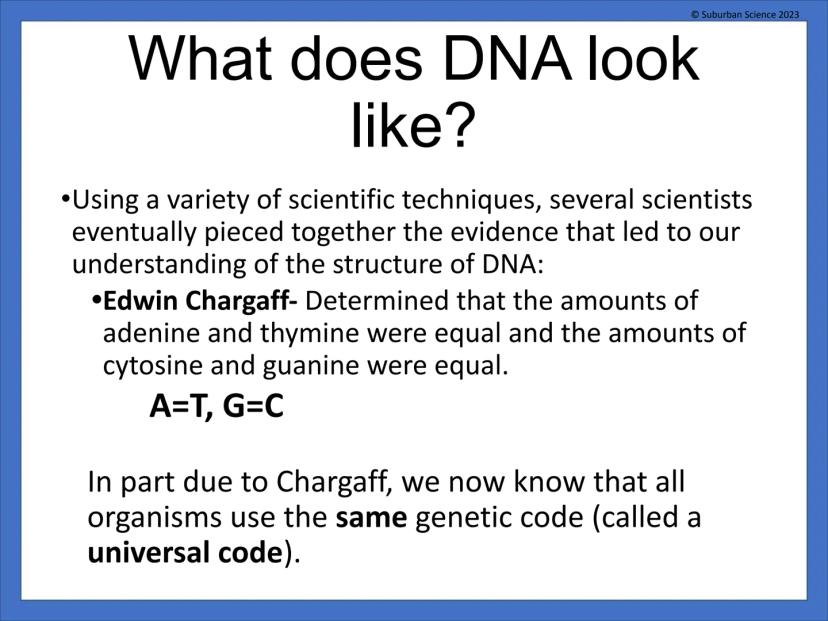 © Suburban Science 2023

What does DNA look like?

•Using a variety of scientific techniques, several scientists eventually pieced together the evidence that led to our understanding of the structure of DNA:

•Edwin Chargaff- Determined that the amounts of adenine and thymine were equal and the amounts of cytosine and guanine were equal.

A=T, G=C

In part due to Chargaff, we now know that all organisms use the same genetic code (called a universal code).